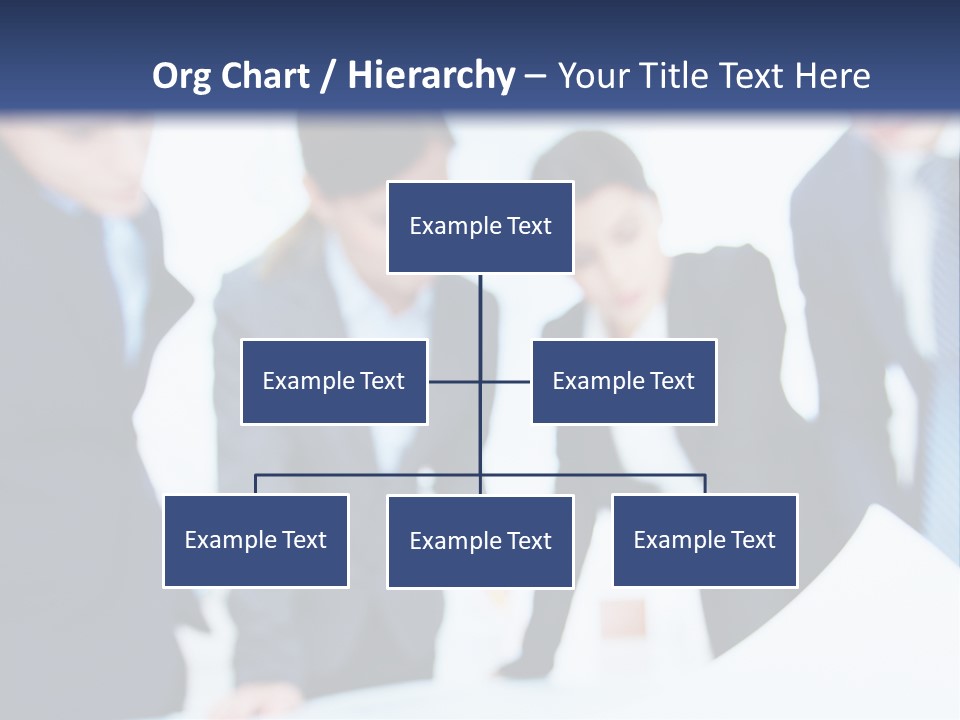 Org Chart / Hierarchy – Your Title Text Here

Example Text

Example Text

Example Text

Example Text

Example Text

Example Text